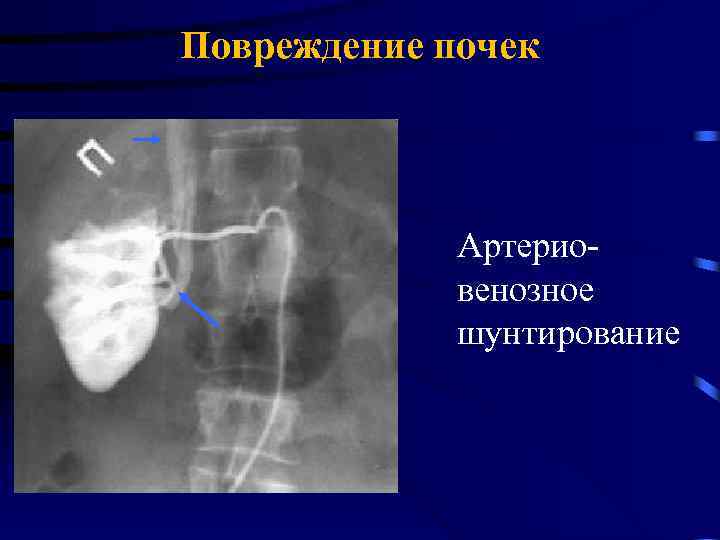 Повреждение почек

П

Артерио-венозное шунтирование